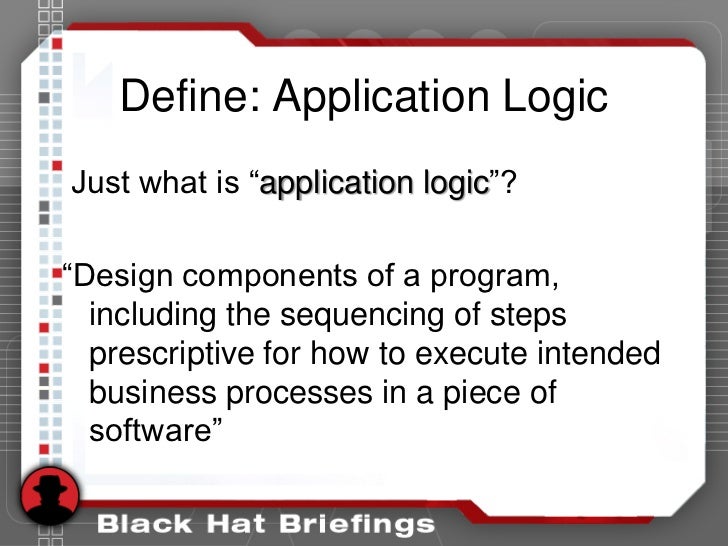 Define: Application Logic

Just what is “application logic”?

“Design components of a program, including the sequencing of steps prescriptive for how to execute intended business processes in a piece of software”

Black Hat Briefings